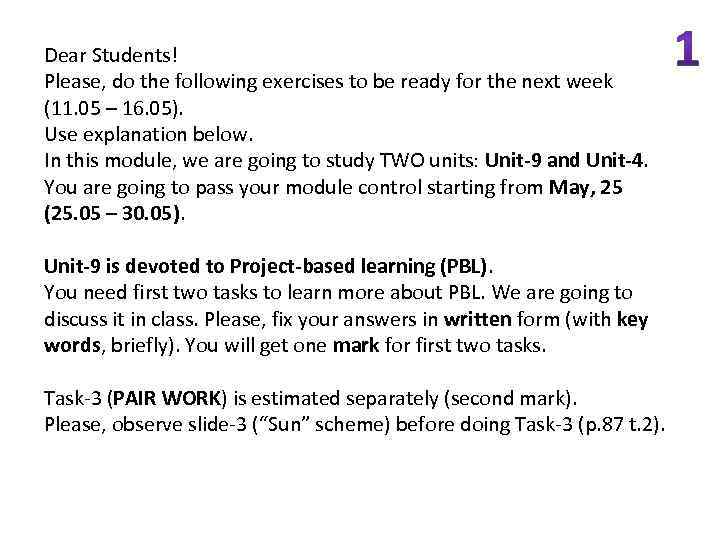 1

Dear Students!
Please, do the following exercises to be ready for the next week (11.05 – 16.05).
Use explanation below.
In this module, we are going to study TWO units: Unit-9 and Unit-4.
You are going to pass your module control starting from May, 25 (25.05 – 30.05).

Unit-9 is devoted to Project-based learning (PBL).
You need first two tasks to learn more about PBL. We are going to discuss it in class. Please, fix your answers in written form (with key words, briefly). You will get one mark for first two tasks.

Task-3 (PAIR WORK) is estimated separately (second mark).
Please, observe slide-3 (“Sun” scheme) before doing Task-3 (p.87 t.2).